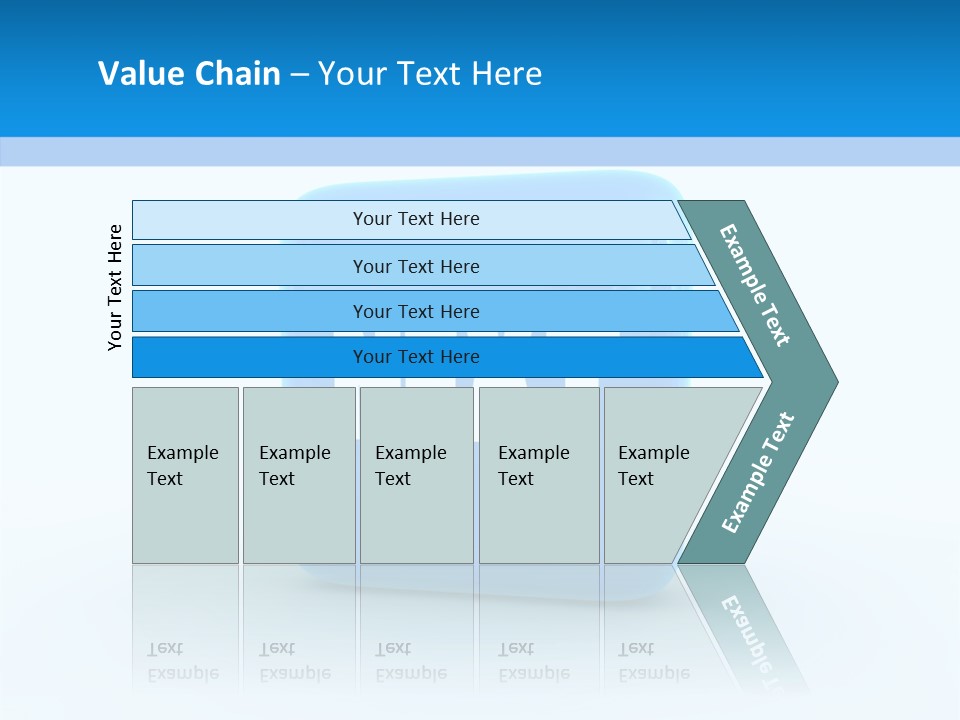 Value Chain – Your Text Here

Your Text Here

Your Text Here

Your Text Here

Your Text Here

Your Text Here

Example Text

Example Text

Example Text

Example Text

Example Text

Example Text

Example Text